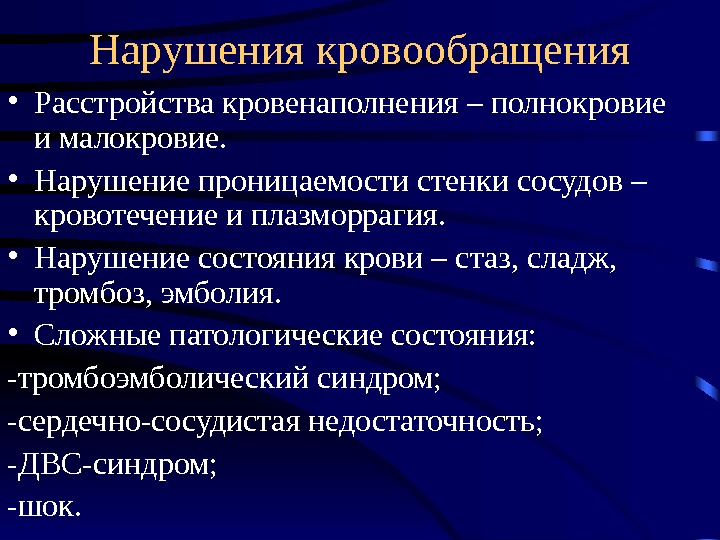 Нарушения кровообращения

• Расстройства кровенаполнения – полнокровие и малокровие.

• Нарушение проницаемости стенки сосудов – кровотечение и плазморрагия.

• Нарушение состояния крови – стаз, сладж, тромбоз, эмболия.

• Сложные патологические состояния:

-тромбоэмболический синдром;

-сердечно-сосудистая недостаточность;

-ДВС-синдром;

-шок.